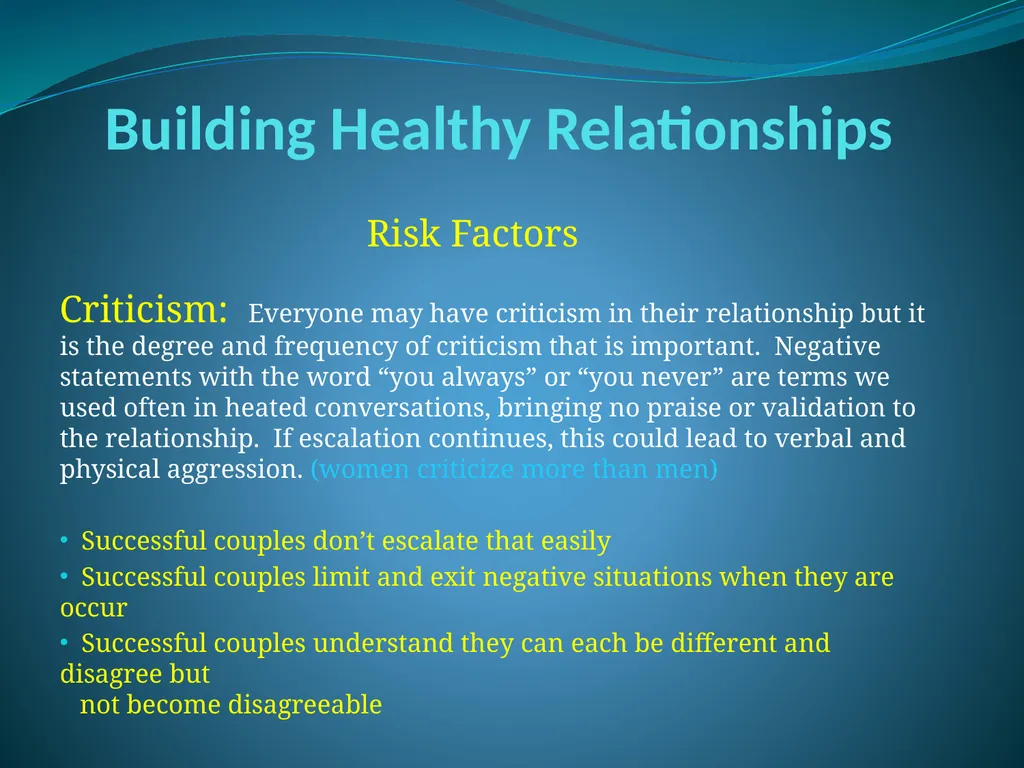 Building Healthy Relationships

Risk Factors

Criticism: Everyone may have criticism in their relationship but it is the degree and frequency of criticism that is important. Negative statements with the word “you always” or “you never” are terms we used often in heated conversations, bringing no praise or validation to the relationship. If escalation continues, this could lead to verbal and physical aggression. (women criticize more than men)

• Successful couples don’t escalate that easily
• Successful couples limit and exit negative situations when they are occur
• Successful couples understand they can each be different and disagree but
not become disagreeable